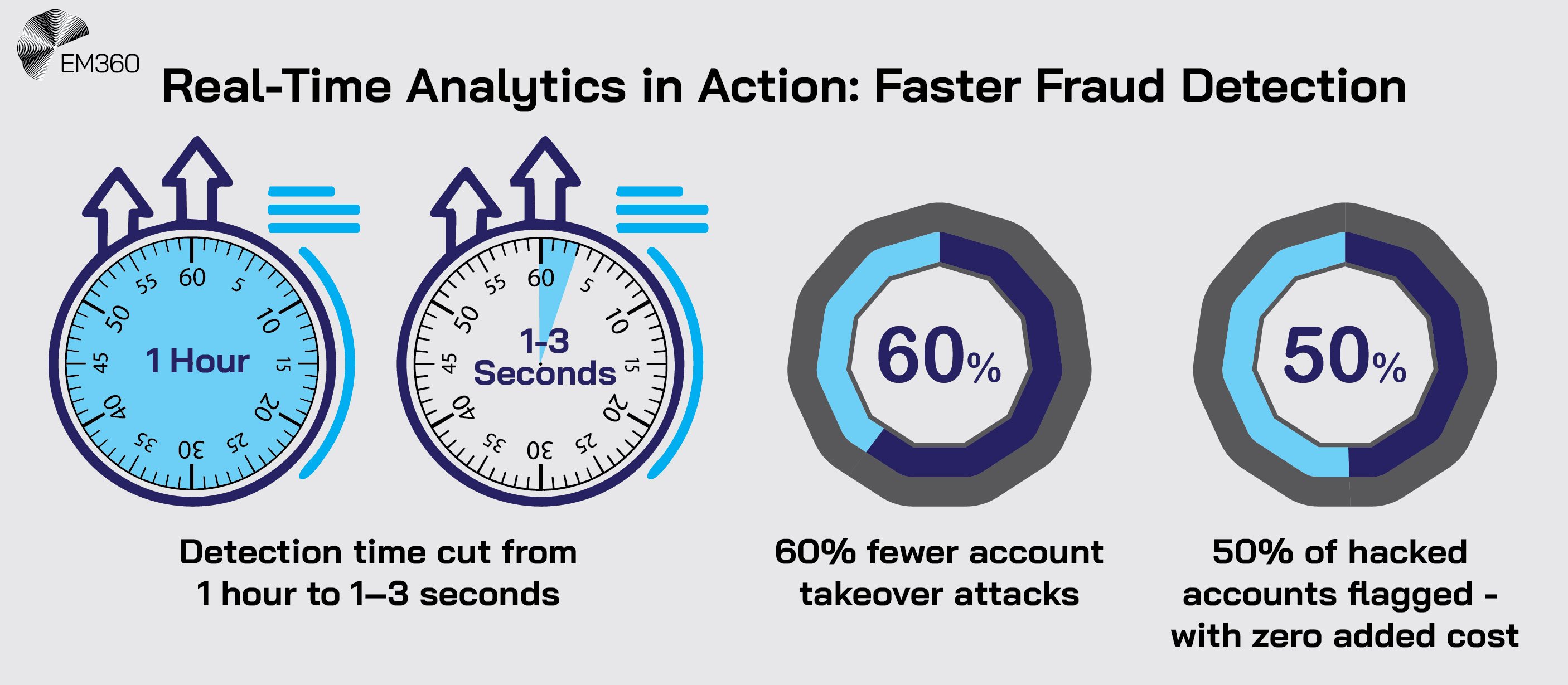 EM360

Real-Time Analytics in Action: Faster Fraud Detection

60 5 10 15 20 25 30 35 40 45 50 55

1 Hour

60 5 10 15 20 25 30 35 40 45 50 55

1-3 Seconds

60%

50%

Detection time cut from 1 hour to 1–3 seconds

60% fewer account takeover attacks

50% of hacked accounts flagged - with zero added cost